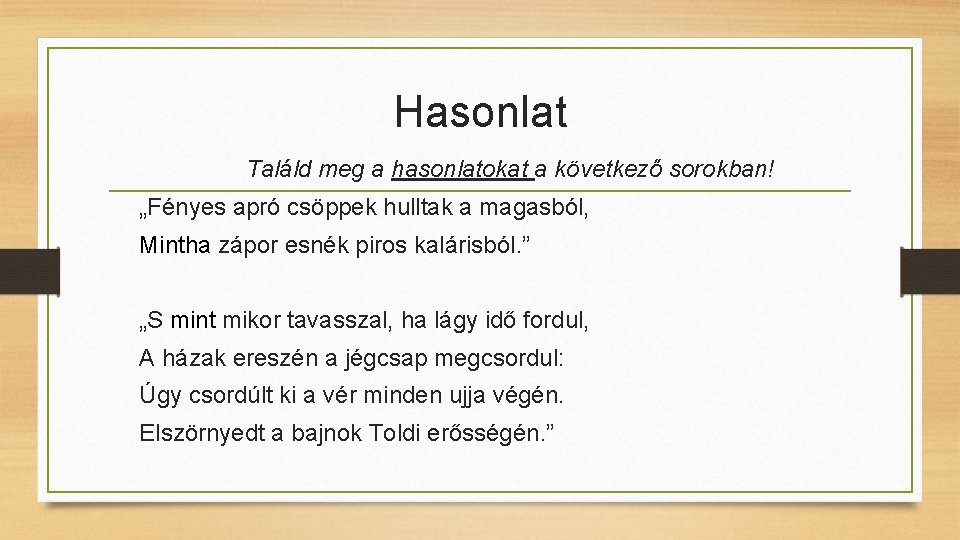 Hasonlat

Találd meg a hasonlatokat a következő sorokban!

„Fényes apró csöppek hulltak a magasból,
Mintha zápor esnék piros kalárisból.”

„S mint mikor tavasszal, ha lágy idő fordul,
A házak ereszén a jégcsap megcsordul:
Úgy csordúlt ki a vér minden ujja végén.
Elszörnyedt a bajnok Toldi erősségén.”